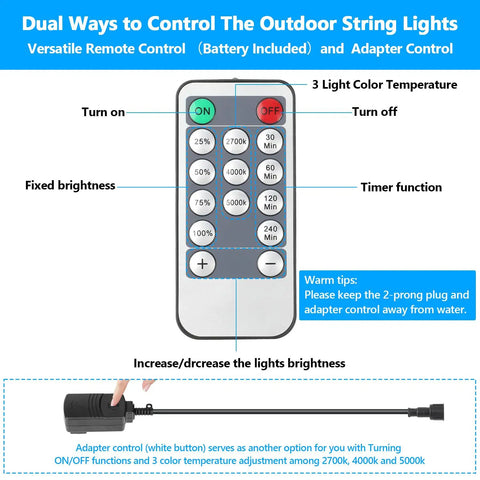 Dual Ways to Control The Outdoor String Lights
Versatile Remote Control （Battery Included）and Adapter Control

3 Light Color Temperature

Turn on

ON

OFF

Turn off

25%

2700k

30 Min

50%

4000k

60 Min

Fixed brightness

Timer function

75%

5000k

120 Min

100%

240 Min

+

−

Warm tips:
Please keep the 2-prong plug and adapter control away from water.

Increase/drcrease the lights brightness

Adapter control (white button) serves as another option for you with Turning ON/OFF functions and 3 color temperature adjustment among 2700k, 4000k and 5000k